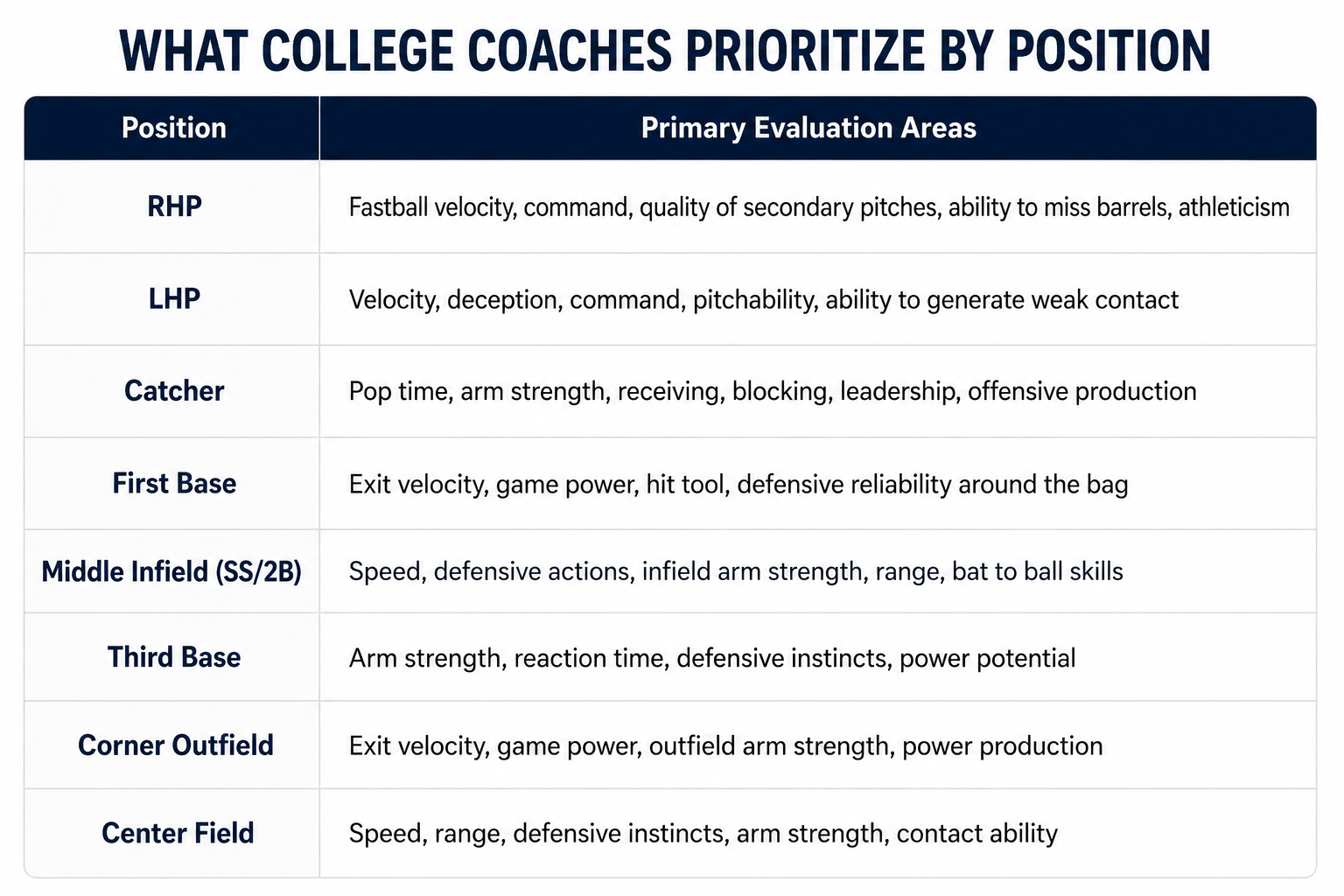 WHAT COLLEGE COACHES PRIORITIZE BY POSITION

| Position | Primary Evaluation Areas |
|---|---|
| RHP | Fastball velocity, command, quality of secondary pitches, ability to miss barrels, athleticism |
| LHP | Velocity, deception, command, pitchability, ability to generate weak contact |
| Catcher | Pop time, arm strength, receiving, blocking, leadership, offensive production |
| First Base | Exit velocity, game power, hit tool, defensive reliability around the bag |
| Middle Infield (SS/2B) | Speed, defensive actions, infield arm strength, range, bat to ball skills |
| Third Base | Arm strength, reaction time, defensive instincts, power potential |
| Corner Outfield | Exit velocity, game power, outfield arm strength, power production |
| Center Field | Speed, range, defensive instincts, arm strength, contact ability |